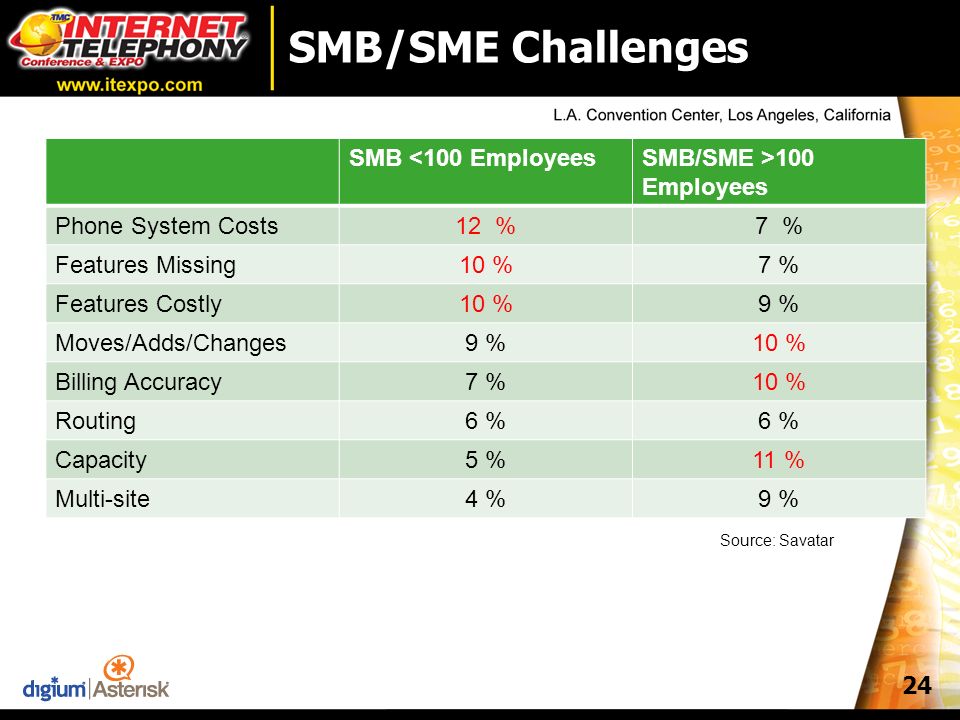 TMC INTERNET TELEPHONY Conference & EXPO
www.itexpo.com

SMB/SME Challenges

L.A. Convention Center, Los Angeles, California

| | SMB <100 Employees | SMB/SME >100 Employees |
|---|---|---|
| Phone System Costs | 12 % | 7 % |
| Features Missing | 10 % | 7 % |
| Features Costly | 10 % | 9 % |
| Moves/Adds/Changes | 9 % | 10 % |
| Billing Accuracy | 7 % | 10 % |
| Routing | 6 % | 6 % |
| Capacity | 5 % | 11 % |
| Multi-site | 4 % | 9 % |

Source: Savatar

digium | Asterisk

24